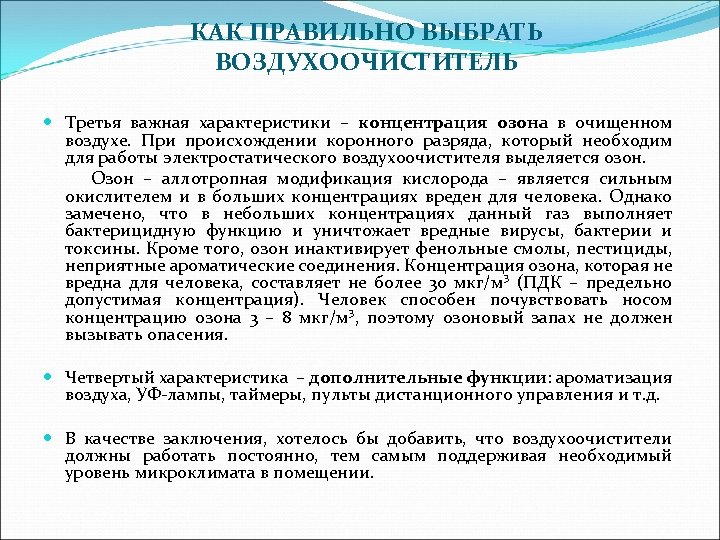 КАК ПРАВИЛЬНО ВЫБРАТЬ ВОЗДУХООЧИСТИТЕЛЬ

Третья важная характеристики – концентрация озона в очищенном воздухе. При происхождении коронного разряда, который необходим для работы электростатического воздухоочистителя выделяется озон.

Озон – аллотропная модификация кислорода – является сильным окислителем и в больших концентрациях вреден для человека. Однако замечено, что в небольших концентрациях данный газ выполняет бактерицидную функцию и уничтожает вредные вирусы, бактерии и токсины. Кроме того, озон инактивирует фенольные смолы, пестициды, неприятные ароматические соединения. Концентрация озона, которая не вредна для человека, составляет не более 30 мкг/м$^3$ (ПДК – предельно допустимая концентрация). Человек способен почувствовать носом концентрацию озона 3 – 8 мкг/м$^3$, поэтому озоновый запах не должен вызывать опасения.

Четвертый характеристика – дополнительные функции: ароматизация воздуха, УФ-лампы, таймеры, пульты дистанционного управления и т.д.

В качестве заключения, хотелось бы добавить, что воздухоочистители должны работать постоянно, тем самым поддерживая необходимый уровень микроклимата в помещении.